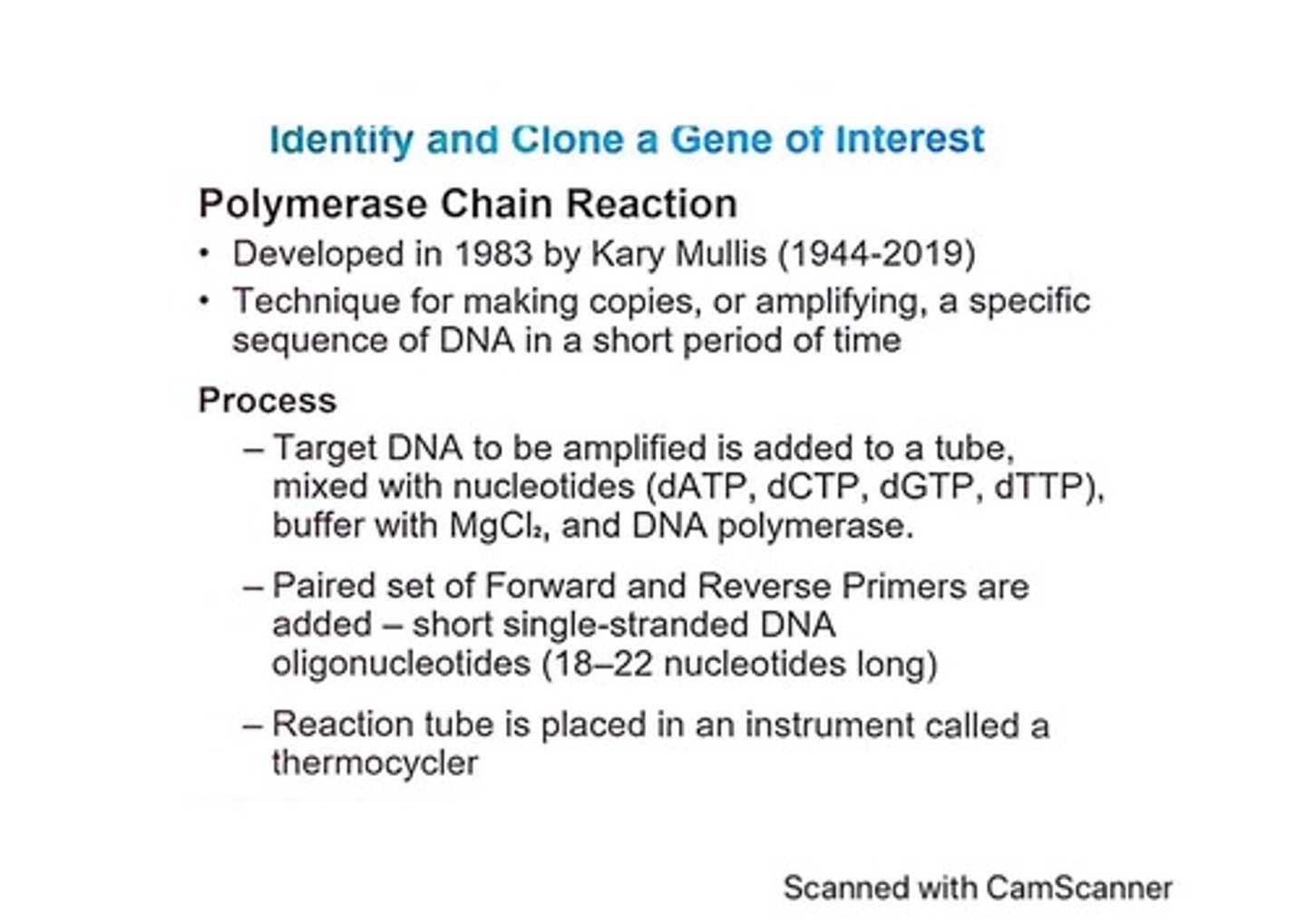 Identify and Clone a Gene of Interest

Polymerase Chain Reaction

• Developed in 1983 by Kary Mullis (1944-2019)

• Technique for making copies, or amplifying, a specific sequence of DNA in a short period of time

Process

– Target DNA to be amplified is added to a tube, mixed with nucleotides (dATP, dCTP, dGTP, dTTP), buffer with $MgCl_2$, and DNA polymerase.

– Paired set of Forward and Reverse Primers are added – short single-stranded DNA oligonucleotides (18–22 nucleotides long)

– Reaction tube is placed in an instrument called a thermocycler

Scanned with CamScanner